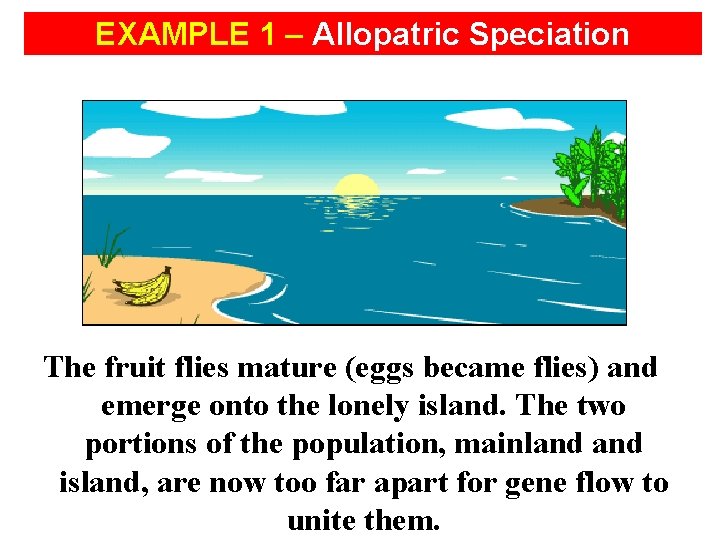 EXAMPLE 1 – Allopatric Speciation

The fruit flies mature (eggs became flies) and emerge onto the lonely island. The two portions of the population, mainland and island, are now too far apart for gene flow to unite them.